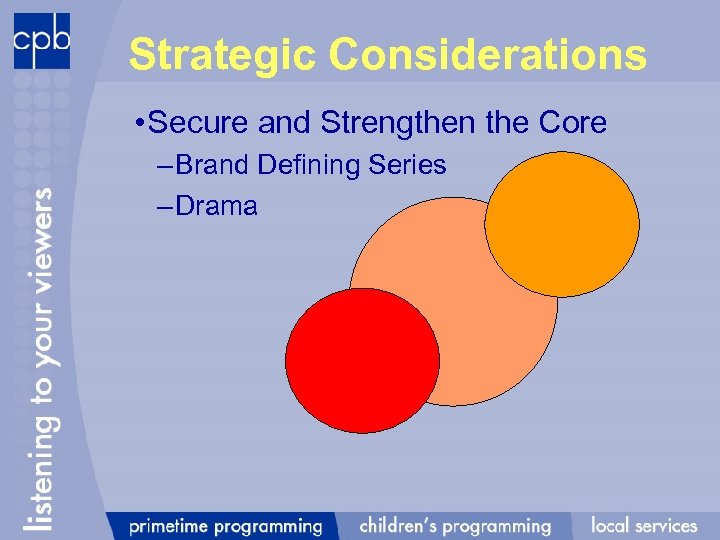 cpb

Strategic Considerations

•Secure and Strengthen the Core
–Brand Defining Series
–Drama

listening to your viewers

primetime programming
children's programming
local services